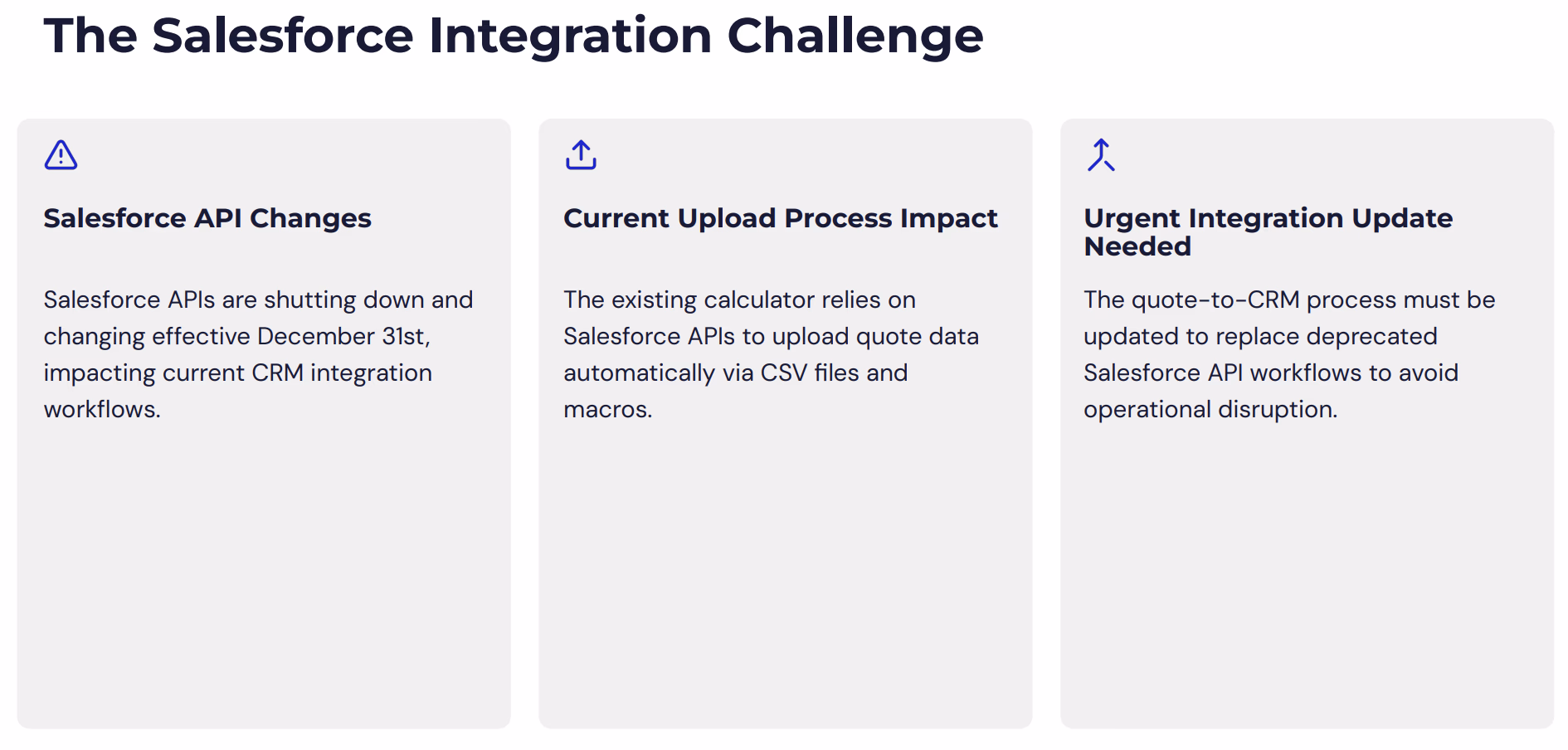 The Salesforce Integration Challenge

Salesforce API Changes

Salesforce APIs are shutting down and changing effective December 31st, impacting current CRM integration workflows.

Current Upload Process Impact

The existing calculator relies on Salesforce APIs to upload quote data automatically via CSV files and macros.

Urgent Integration Update Needed

The quote-to-CRM process must be updated to replace deprecated Salesforce API workflows to avoid operational disruption.